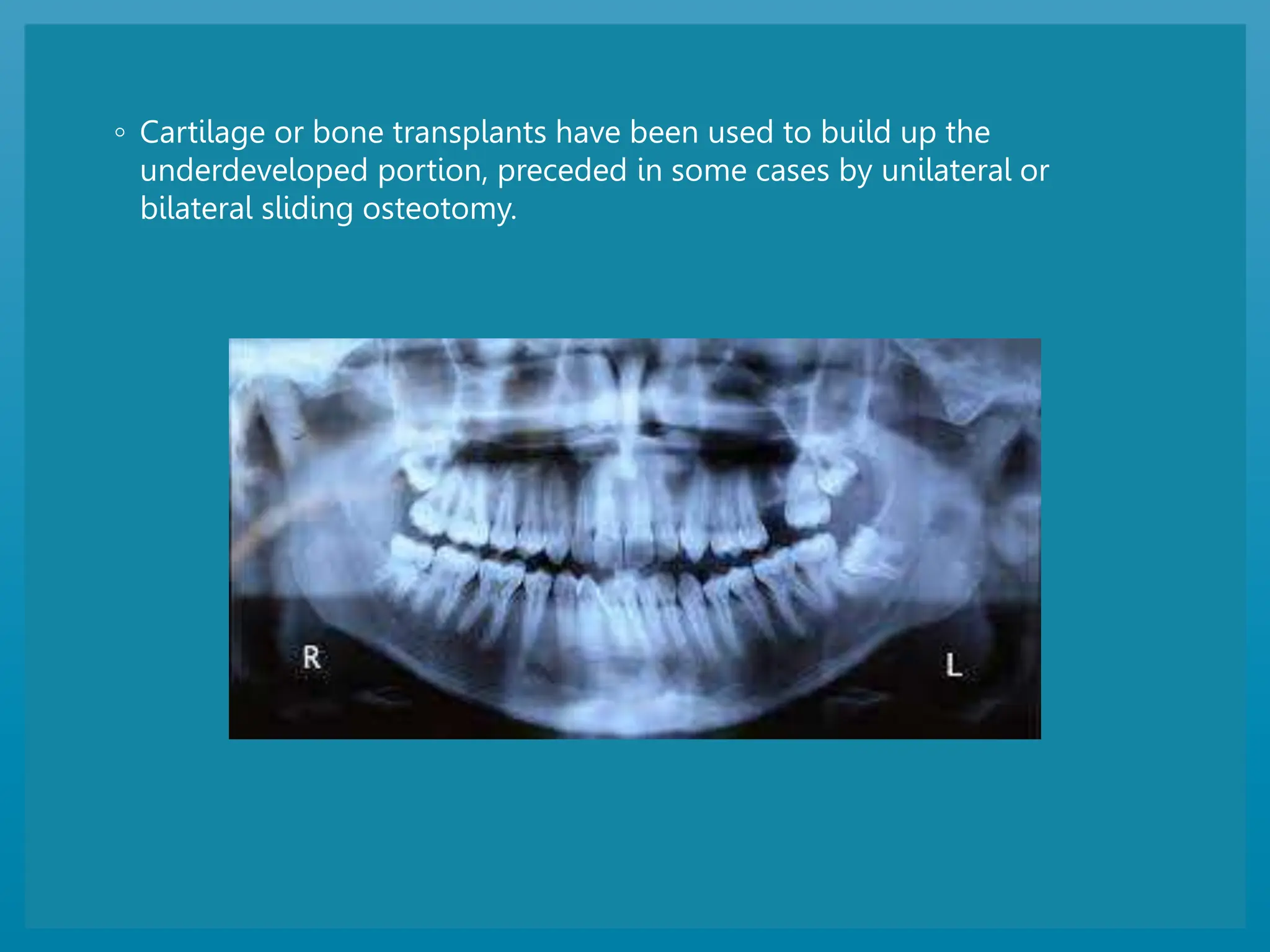 ◦ Cartilage or bone transplants have been used to build up the underdeveloped portion, preceded in some cases by unilateral or bilateral sliding osteotomy.

R

L